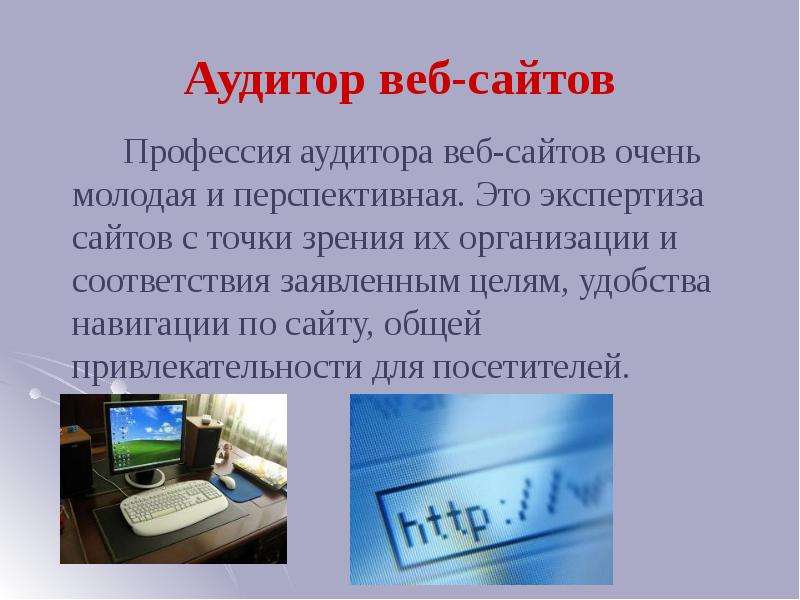 Аудитор веб-сайтов

Профессия аудитора веб-сайтов очень молодая и перспективная. Это экспертиза сайтов с точки зрения их организации и соответствия заявленным целям, удобства навигации по сайту, общей привлекательности для посетителей.

http://w